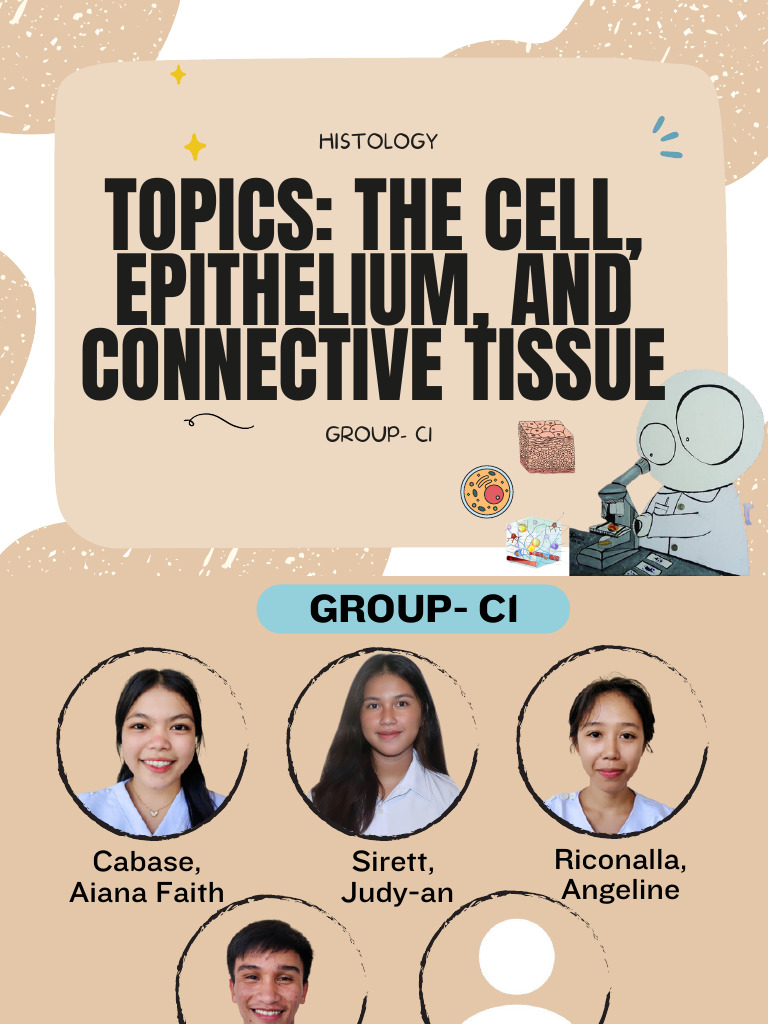 HISTOLOGY

TOPICS: THE CELL, EPITHELIUM, AND CONNECTIVE TISSUE

GROUP- C1

GROUP- C1

Cabase, Aiana Faith

Sirett, Judy-an

Riconalla, Angeline